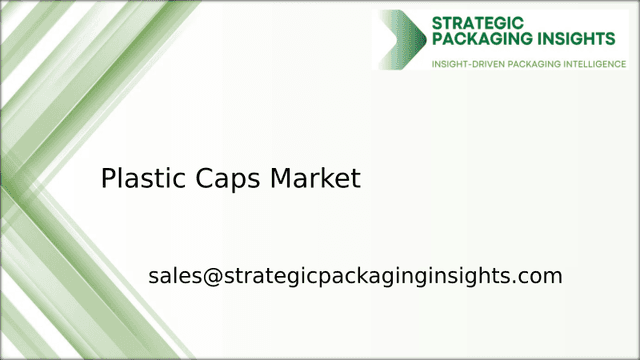 STRATEGIC PACKAGING INSIGHTS
INSIGHT-DRIVEN PACKAGING INTELLIGENCE

Plastic Caps Market

sales@strategicpackaginginsights.com